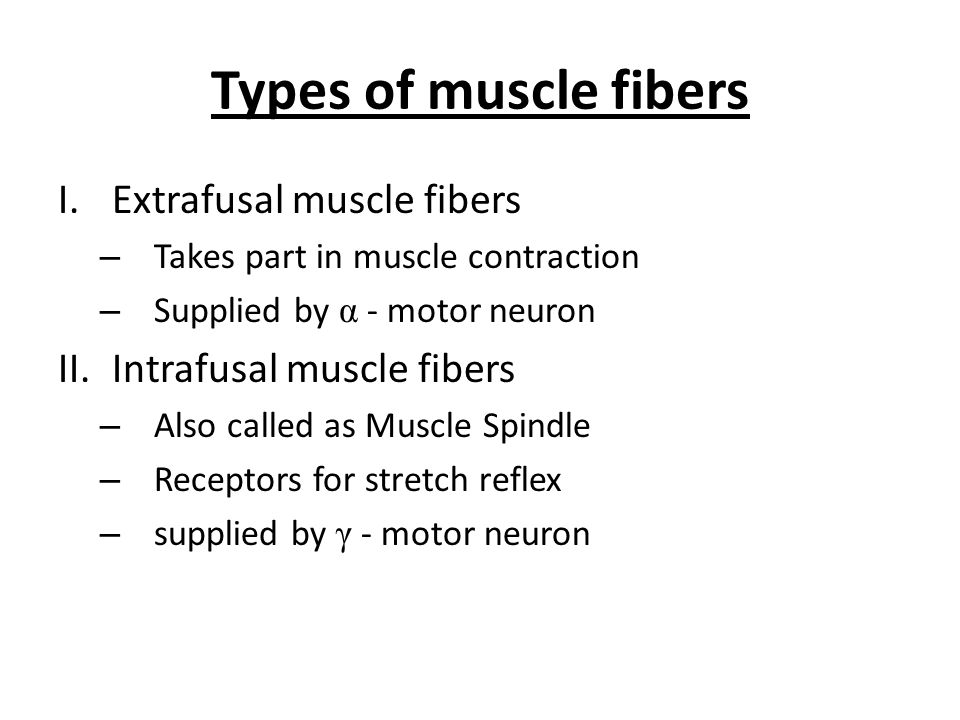 Types of muscle fibers

I. Extrafusal muscle fibers
– Takes part in muscle contraction
– Supplied by $\alpha$ - motor neuron

II. Intrafusal muscle fibers
– Also called as Muscle Spindle
– Receptors for stretch reflex
– supplied by $\gamma$ - motor neuron